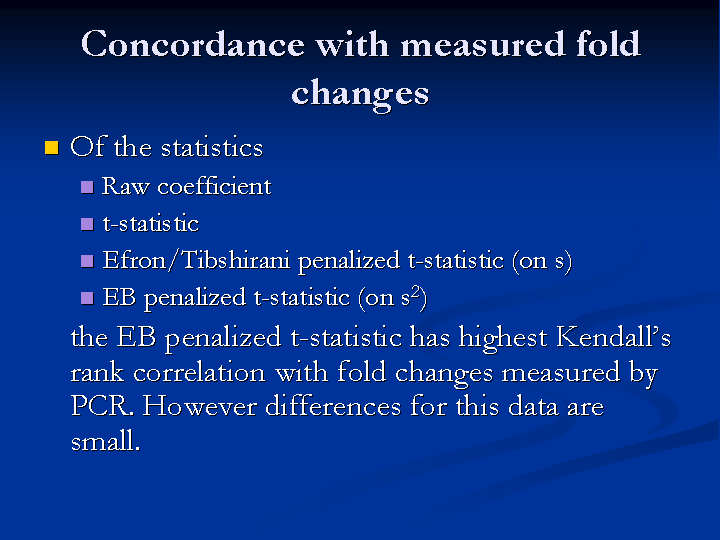 Concordance with measured fold changes

Of the statistics

Raw coefficient

t-statistic

Efron/Tibshirani penalized t-statistic (on s)

EB penalized t-statistic (on $s^2$)

the EB penalized t-statistic has highest Kendall's rank correlation with fold changes measured by PCR. However differences for this data are small.